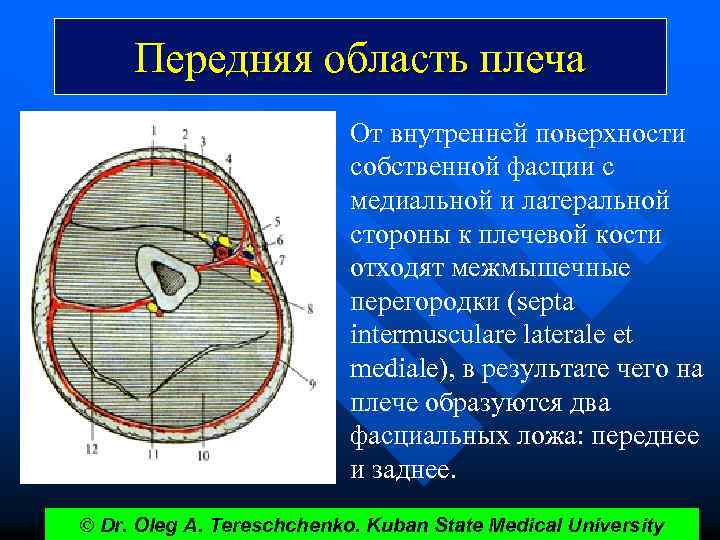 Передняя область плеча

1
2
3
4
5
6
7
8
9
10
11
12

От внутренней поверхности собственной фасции с медиальной и латеральной стороны к плечевой кости отходят межмышечные перегородки (septa intermusculare laterale et mediale), в результате чего на плече образуются два фасциальных ложа: переднее и заднее.

© Dr. Oleg A. Tereschchenko. Kuban State Medical University